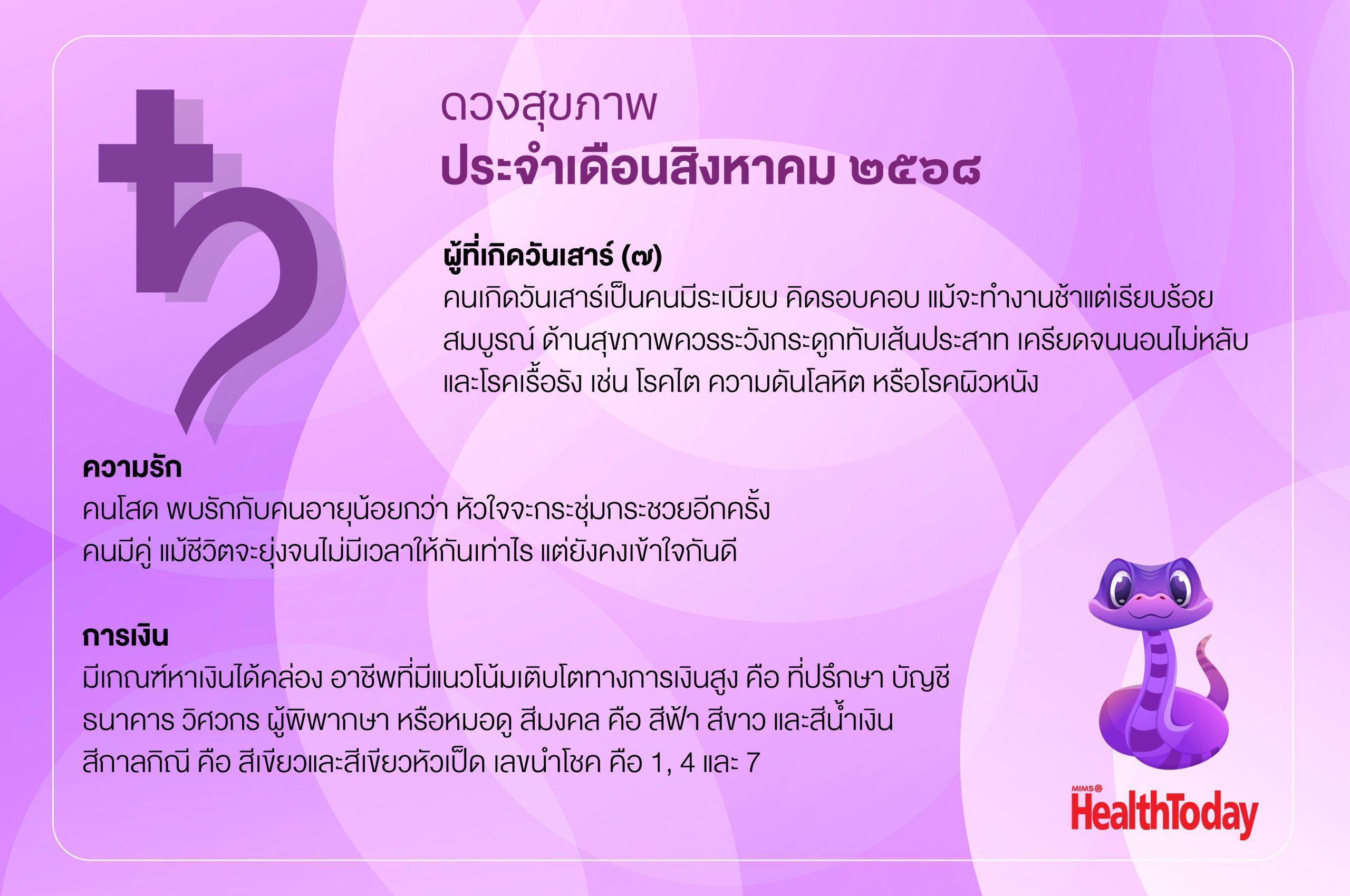 ดวงสุขภาพ
ประจำเดือนสิงหาคม ๒๕๖๘

ผู้ที่เกิดวันเสาร์ (๗)
คนเกิดวันเสาร์เป็นคนมีระเบียบ คิดรอบคอบ แม้จะทำงานช้าแต่เรียบร้อยสมบูรณ์ ด้านสุขภาพควรระวังกระดูกทับเส้นประสาท เครียดจนนอนไม่หลับ และโรคเรื้อรัง เช่น โรคไต ความดันโลหิต หรือโรคผิวหนัง

ความรัก
คนโสด พบรักกับคนอายุน้อยกว่า หัวใจจะกระชุ่มกระชวยอีกครั้ง
คนมีคู่ แม้ชีวิตจะยุ่งจนไม่มีเวลาให้กันเท่าไร แต่ยังคงเข้าใจกันดี

การเงิน
มีเกณฑ์หาเงินได้คล่อง อาชีพที่มีแนวโน้มเติบโตทางการเงินสูง คือ ที่ปรึกษา บัญชี ธนาคาร วิศวกร ผู้พิพากษา หรือหมอดู สีมงคล คือ สีฟ้า สีขาว และสีน้ำเงิน สีกาลกิณี คือ สีเขียวและสีเขียวหัวเป็ด เลขนำโชค คือ 1, 4 และ 7

MIMS HealthToday